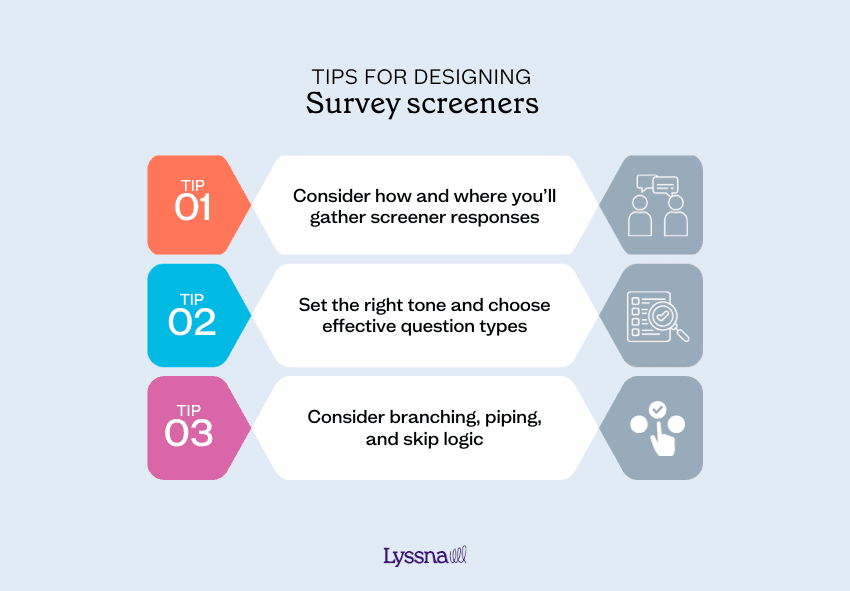 TIPS FOR DESIGNING
Survey screeners

TIP
01
Consider how and where you'll gather screener responses

TIP
02
Set the right tone and choose effective question types

TIP
03
Consider branching, piping, and skip logic

Lyssna